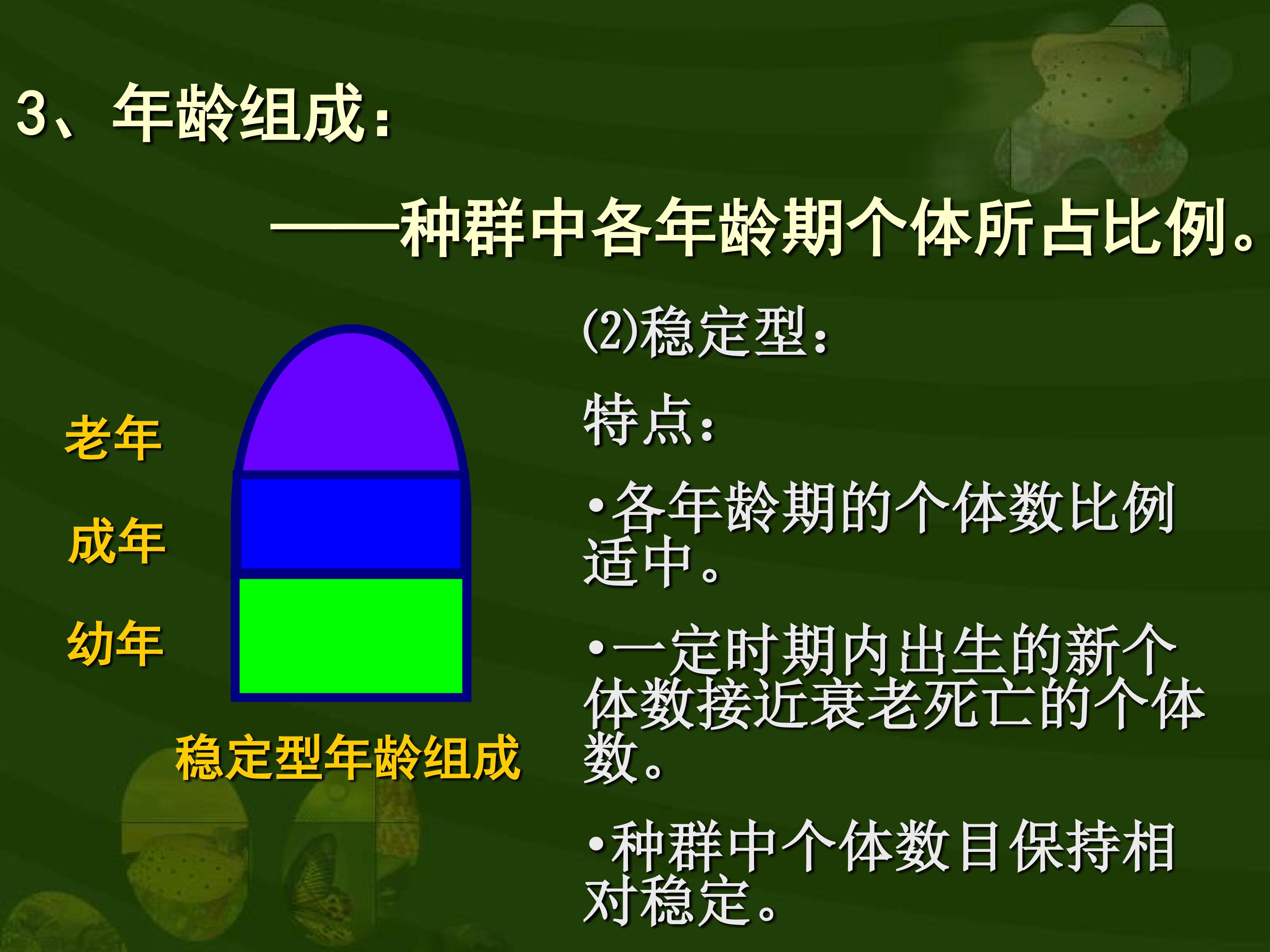 3、年龄组成：

——种群中各年龄期个体所占比例。

老年

成年

幼年

稳定型年龄组成

(2)稳定型：

特点：

•各年龄期的个体数比例适中。

•一定时期内出生的新个体数接近衰老死亡的个体数。

•种群中个体数目保持相对稳定。